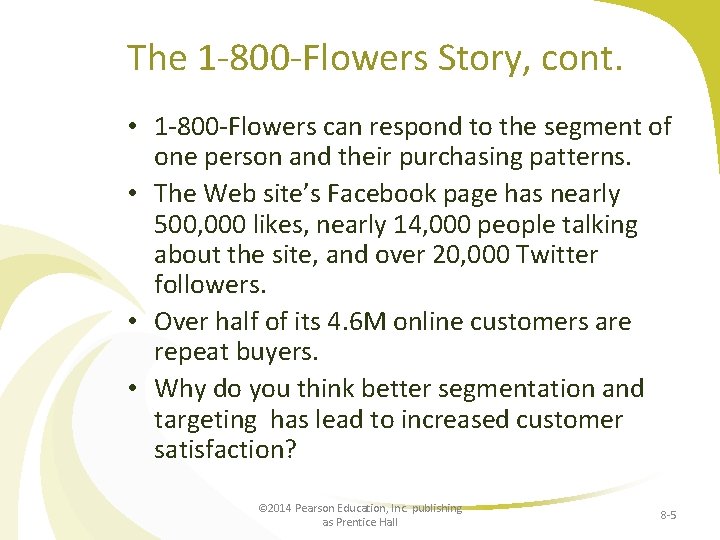 The 1-800-Flowers Story, cont.

• 1-800-Flowers can respond to the segment of one person and their purchasing patterns.

• The Web site's Facebook page has nearly 500,000 likes, nearly 14,000 people talking about the site, and over 20,000 Twitter followers.

• Over half of its 4.6M online customers are repeat buyers.

• Why do you think better segmentation and targeting has lead to increased customer satisfaction?

©2014 Pearson Education, Inc. publishing as Prentice Hall

8-5